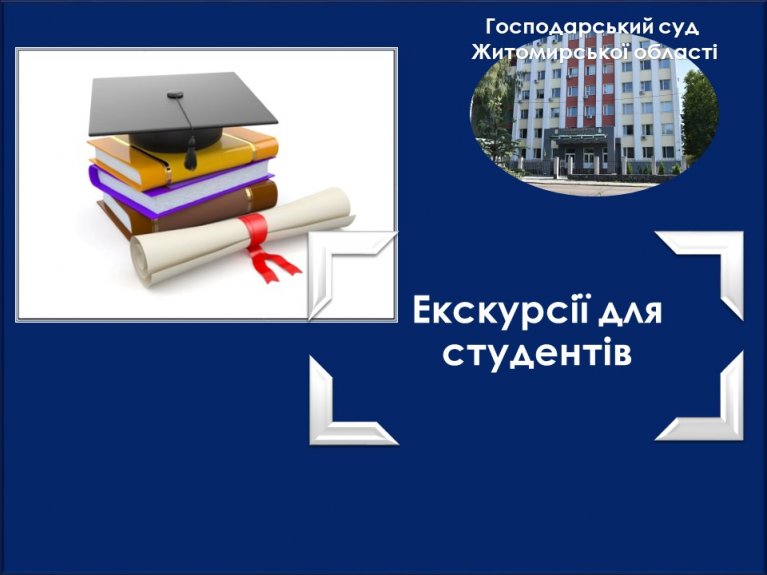 Господарський суд Житомирської області

Екскурсії для студентів